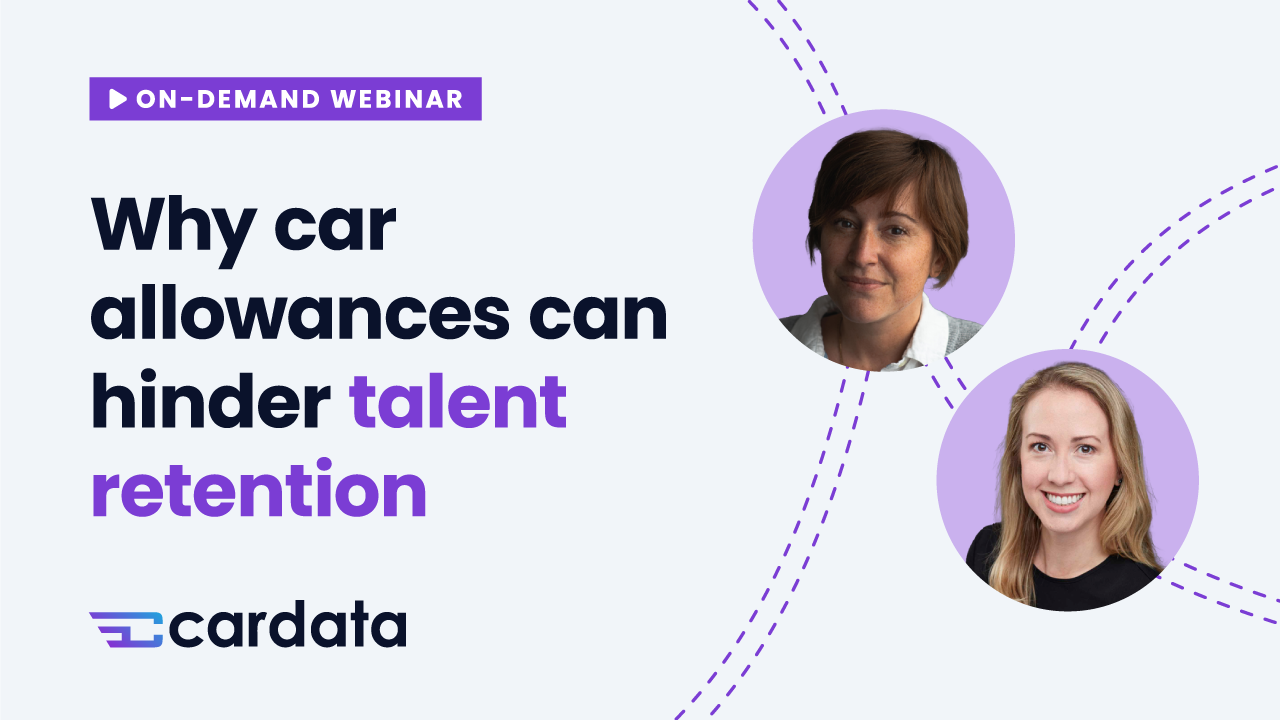 ON-DEMAND WEBINAR

Why car allowances can hinder talent retention

cardata